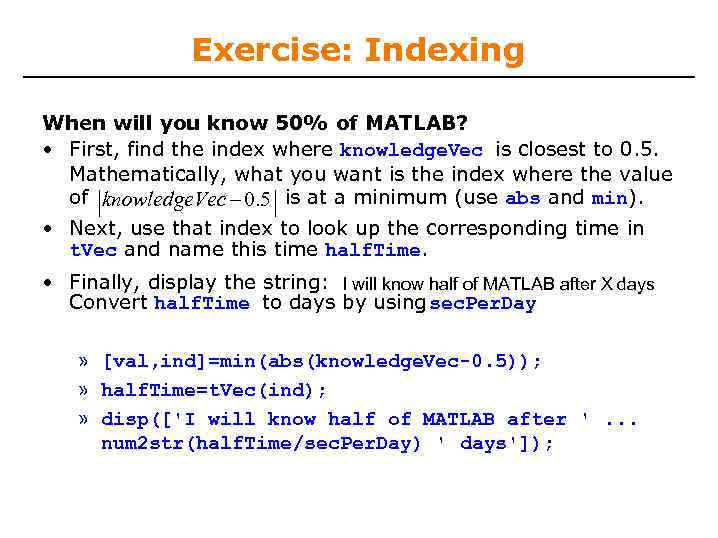 Exercise: Indexing

When will you know 50% of MATLAB?

• First, find the index where knowledgeVec is closest to 0.5. Mathematically, what you want is the index where the value of $|knowledgeVec - 0.5|$ is at a minimum (use abs and min).

• Next, use that index to look up the corresponding time in tVec and name this time halfTime.

• Finally, display the string: I will know half of MATLAB after X days
Convert halfTime to days by using secPerDay

» [val,ind]=min(abs(knowledgeVec-0.5));
» halfTime=tVec(ind);
» disp(['I will know half of MATLAB after ' ... num2str(halfTime/secPerDay) ' days']);